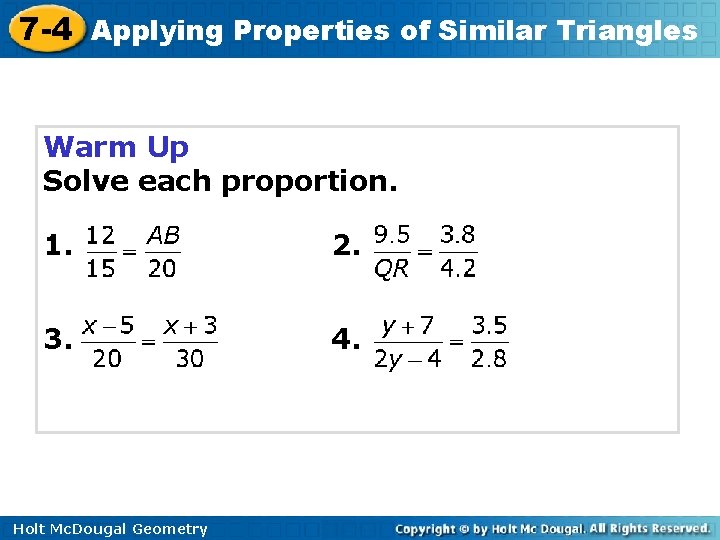 7-4 Applying Properties of Similar Triangles

Warm Up
Solve each proportion.

1. $\frac{12}{15} = \frac{AB}{20}$

2. $\frac{9.5}{QR} = \frac{3.8}{4.2}$

3. $\frac{x-5}{20} = \frac{x+3}{30}$

4. $\frac{y+7}{2y-4} = \frac{3.5}{2.8}$

Holt McDougal Geometry

Copyright © by Holt Mc Dougal. All Rights Reserved.